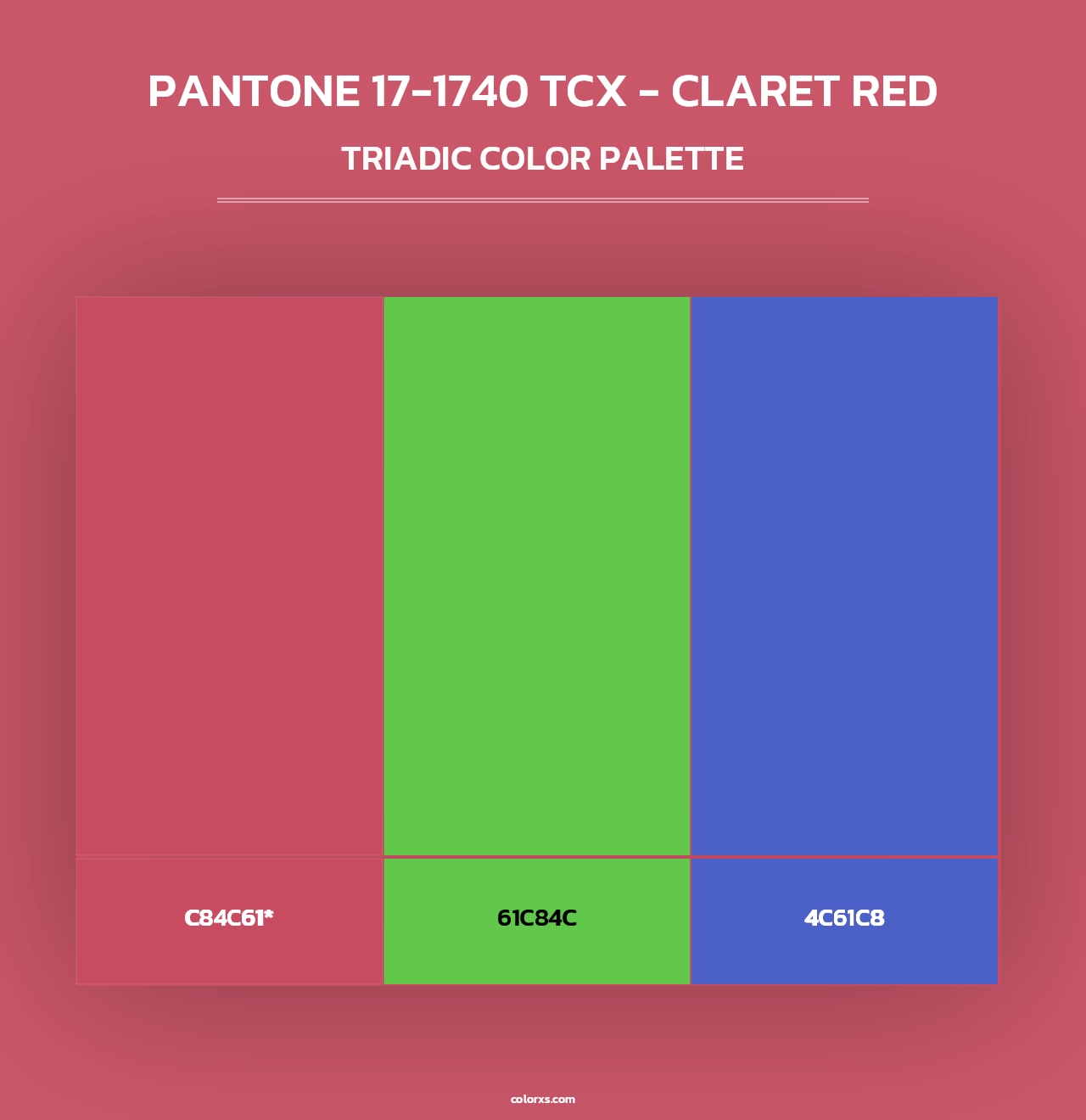 PANTONE 17-1740 TCX - CLARET RED

TRIADIC COLOR PALETTE

C84C61*

61C84C

4C61C8

colorxs.com